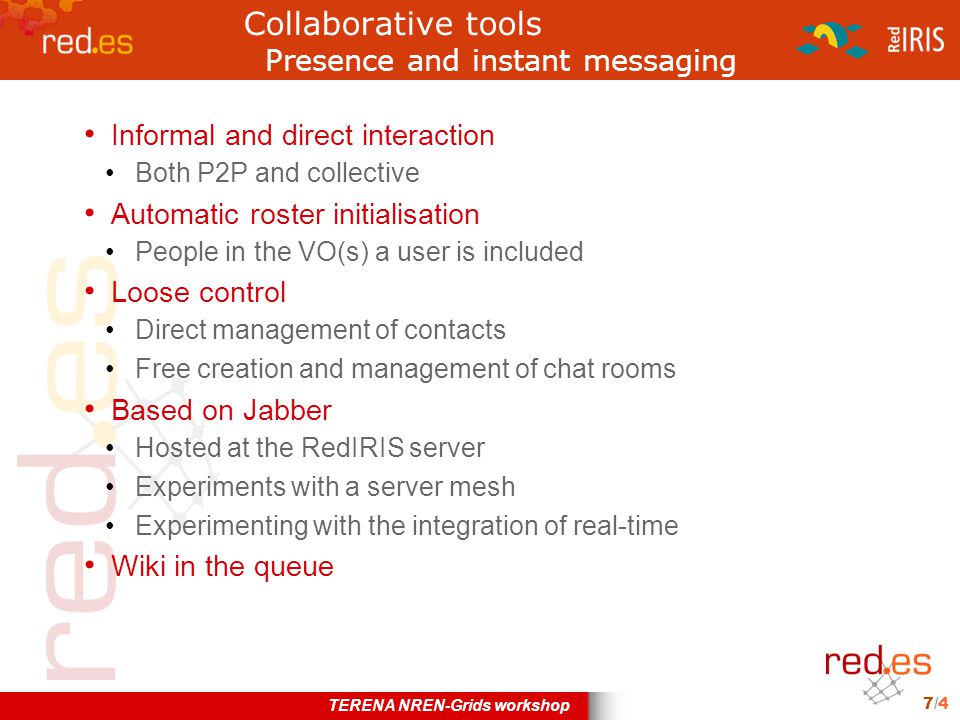 red.es

Collaborative tools
Presence and instant messaging

RedIRIS

• Informal and direct interaction
  • Both P2P and collective
• Automatic roster initialisation
  • People in the VO(s) a user is included
• Loose control
  • Direct management of contacts
  • Free creation and management of chat rooms
• Based on Jabber
  • Hosted at the RedIRIS server
  • Experiments with a server mesh
  • Experimenting with the integration of real-time
• Wiki in the queue

red.es

red.es

TERENA NREN-Grids workshop

7/4